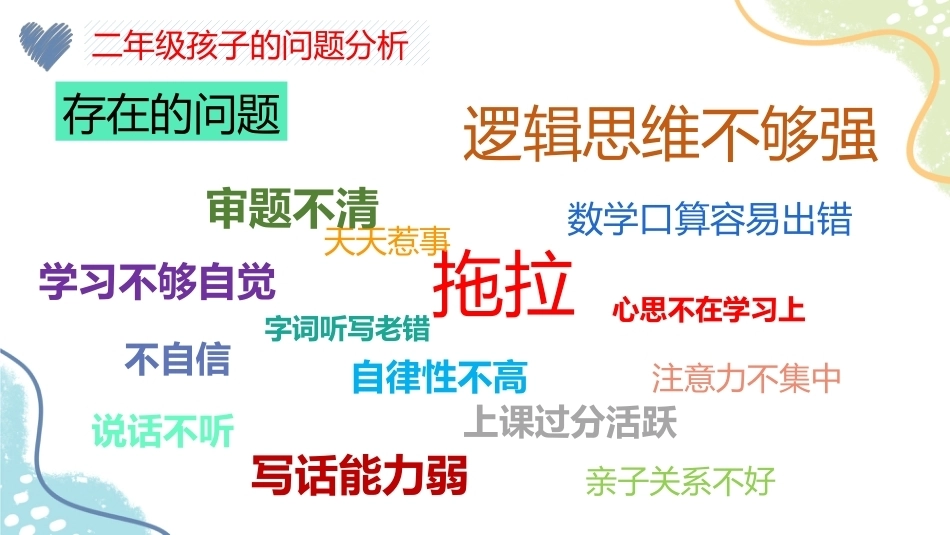 二年级孩子的问题分析

存在的问题

逻辑思维不够强

审题不清

数学口算容易出错

天天惹事

学习不够自觉

拖拉

心思不在学习上

字词听写老错

不自信

自律性不高

注意力不集中

说话不听

上课过分活跃

写话能力弱

亲子关系不好